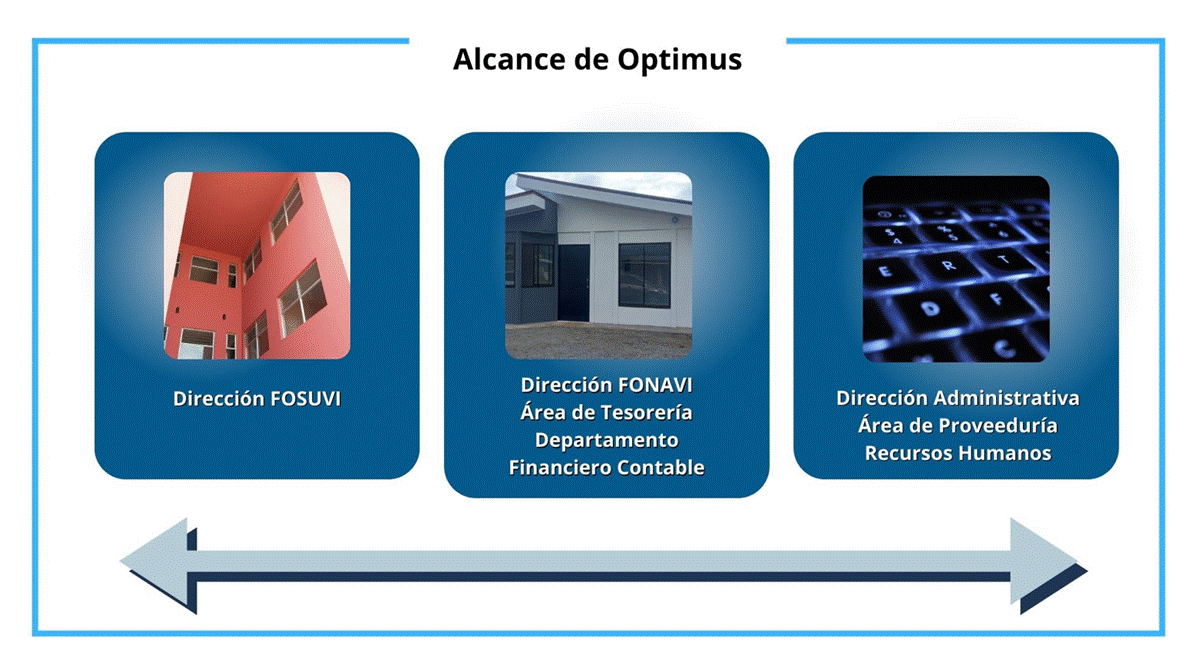 Alcance de Optimus

Dirección FOSUVI

Dirección FONAVI
Área de Tesorería
Departamento
Financiero Contable

Dirección Administrativa
Área de Proveeduría
Recursos Humanos